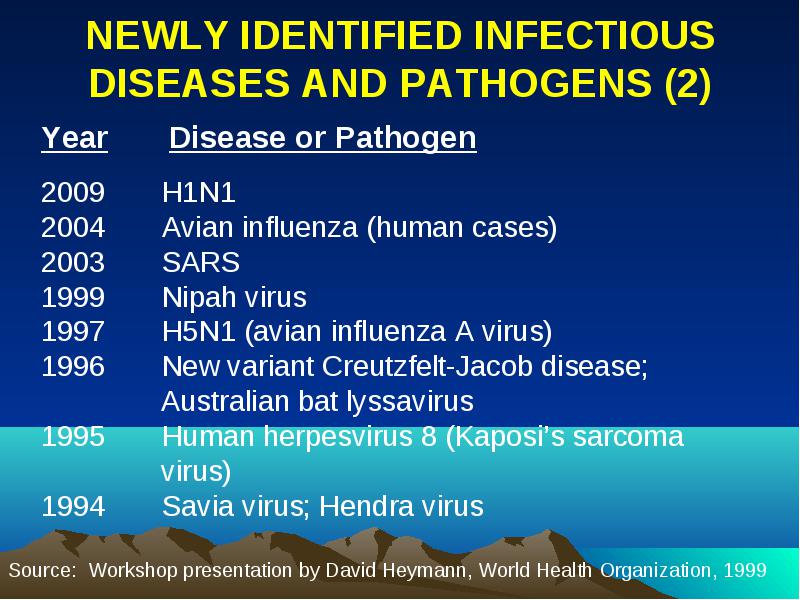 NEWLY IDENTIFIED INFECTIOUS DISEASES AND PATHOGENS (2)

| Year | Disease or Pathogen |
|---|---|
| 2009 | H1N1 |
| 2004 | Avian influenza (human cases) |
| 2003 | SARS |
| 1999 | Nipah virus |
| 1997 | H5N1 (avian influenza A virus) |
| 1996 | New variant Creutzfelt-Jacob disease; Australian bat lyssavirus |
| 1995 | Human herpesvirus 8 (Kaposi's sarcoma virus) |
| 1994 | Savia virus; Hendra virus |

Source: Workshop presentation by David Heymann, World Health Organization, 1999